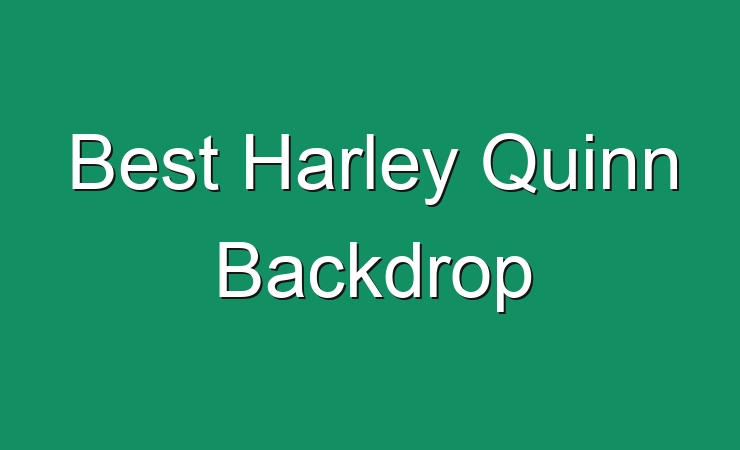 Best Harley Quinn Backdrop